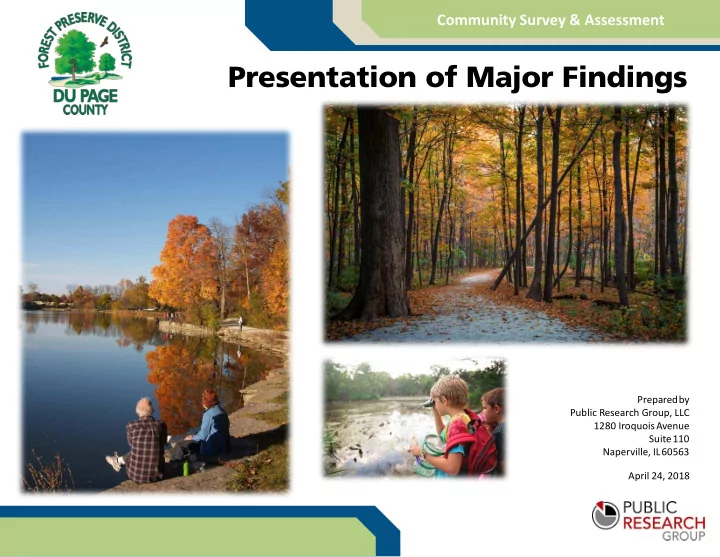 FOREST PRESERVE DISTRICT
DU PAGE COUNTY

Community Survey & Assessment

Presentation of Major Findings

Prepared by
Public Research Group, LLC
1280 Iroquois Avenue
Suite 110
Naperville, IL 60563

April 24, 2018

PUBLIC RESEARCH GROUP